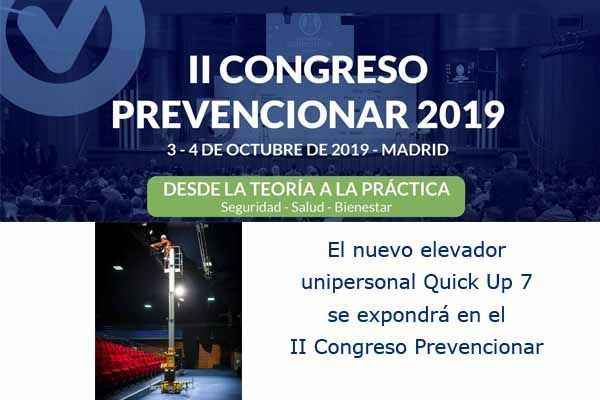 II CONGRESO PREVENCIONAR 2019

3 - 4 DE OCTUBRE DE 2019 - MADRID

DESDE LA TEORÍA A LA PRÁCTICA
Seguridad - Salud - Bienestar

El nuevo elevador unipersonal Quick Up 7 se expondrá en el II Congreso Prevencionar